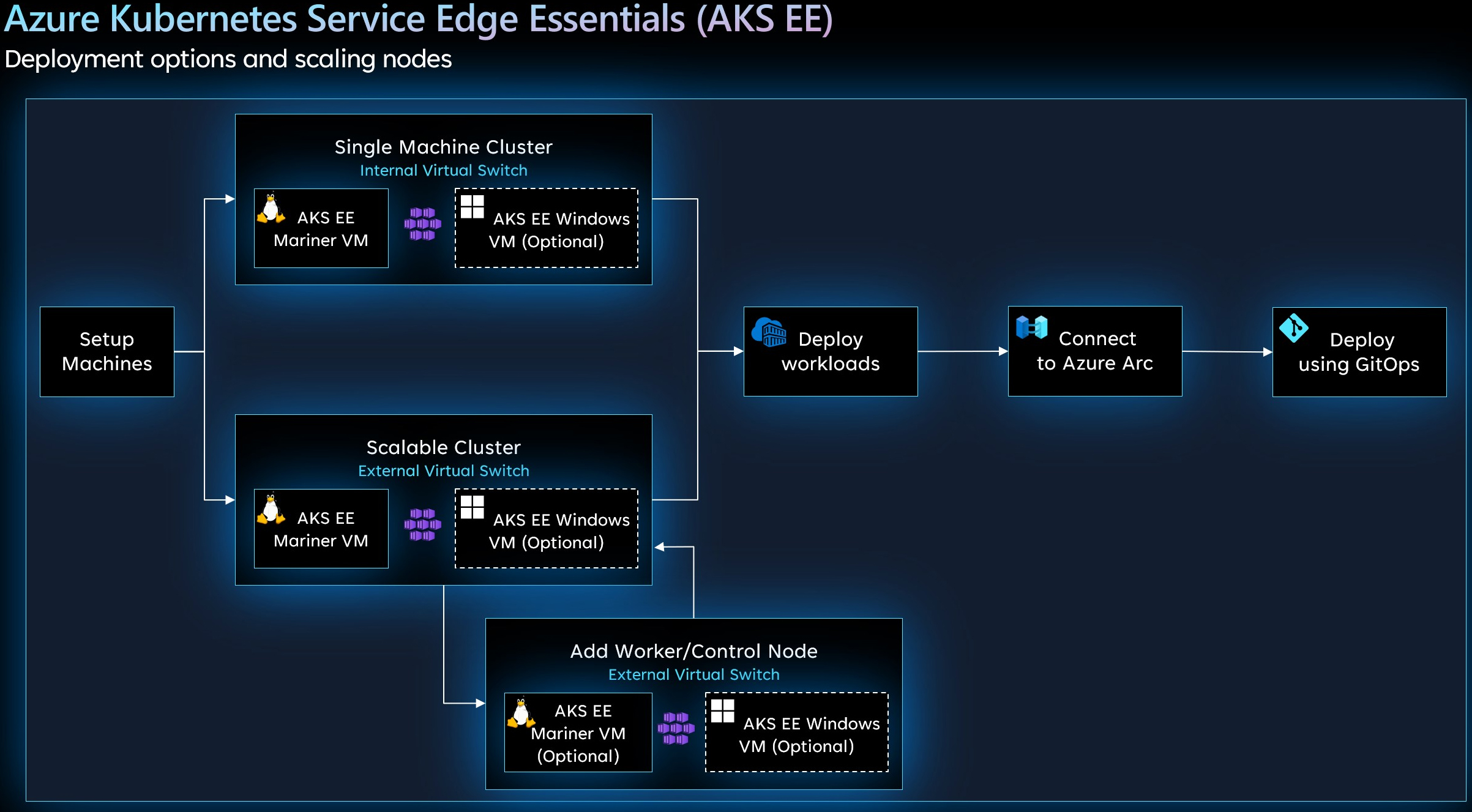 Azure Kubernetes Service Edge Essentials (AKS EE)

Deployment options and scaling nodes

Setup Machines

Single Machine Cluster
Internal Virtual Switch

AKS EE Mariner VM

AKS EE Windows VM (Optional)

Scalable Cluster
External Virtual Switch

AKS EE Mariner VM

AKS EE Windows VM (Optional)

Add Worker/Control Node
External Virtual Switch

AKS EE Mariner VM (Optional)

AKS EE Windows VM (Optional)

Deploy workloads

Connect to Azure Arc

Deploy using GitOps